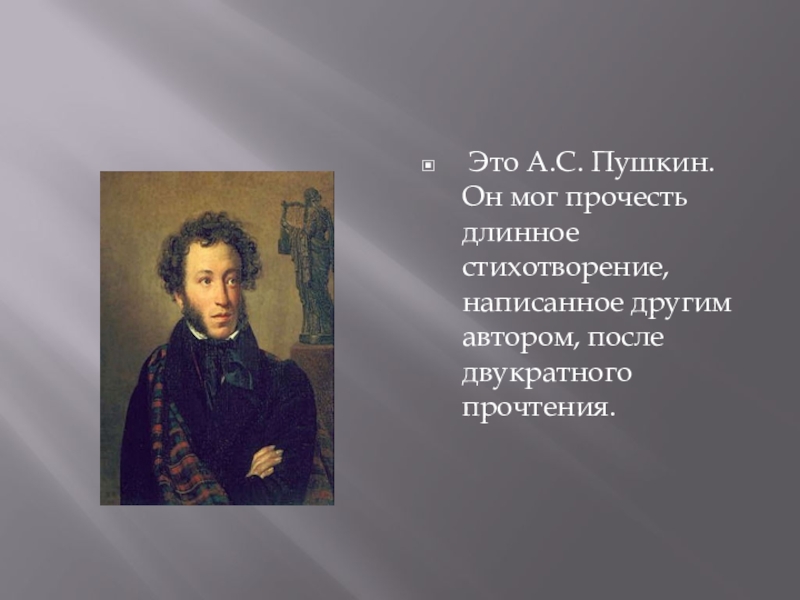 Это А.С. Пушкин. Он мог прочесть длинное стихотворение, написанное другим автором, после двукратного прочтения.